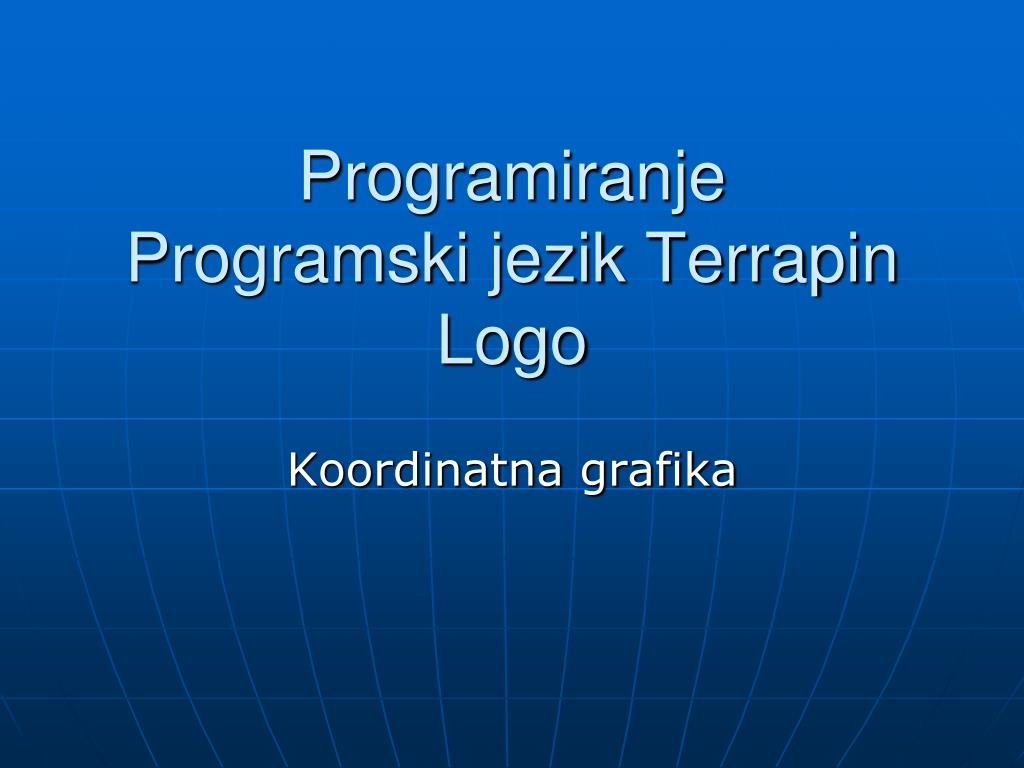 Programiranje
Programski jezik Terrapin Logo

Koordinatna grafika